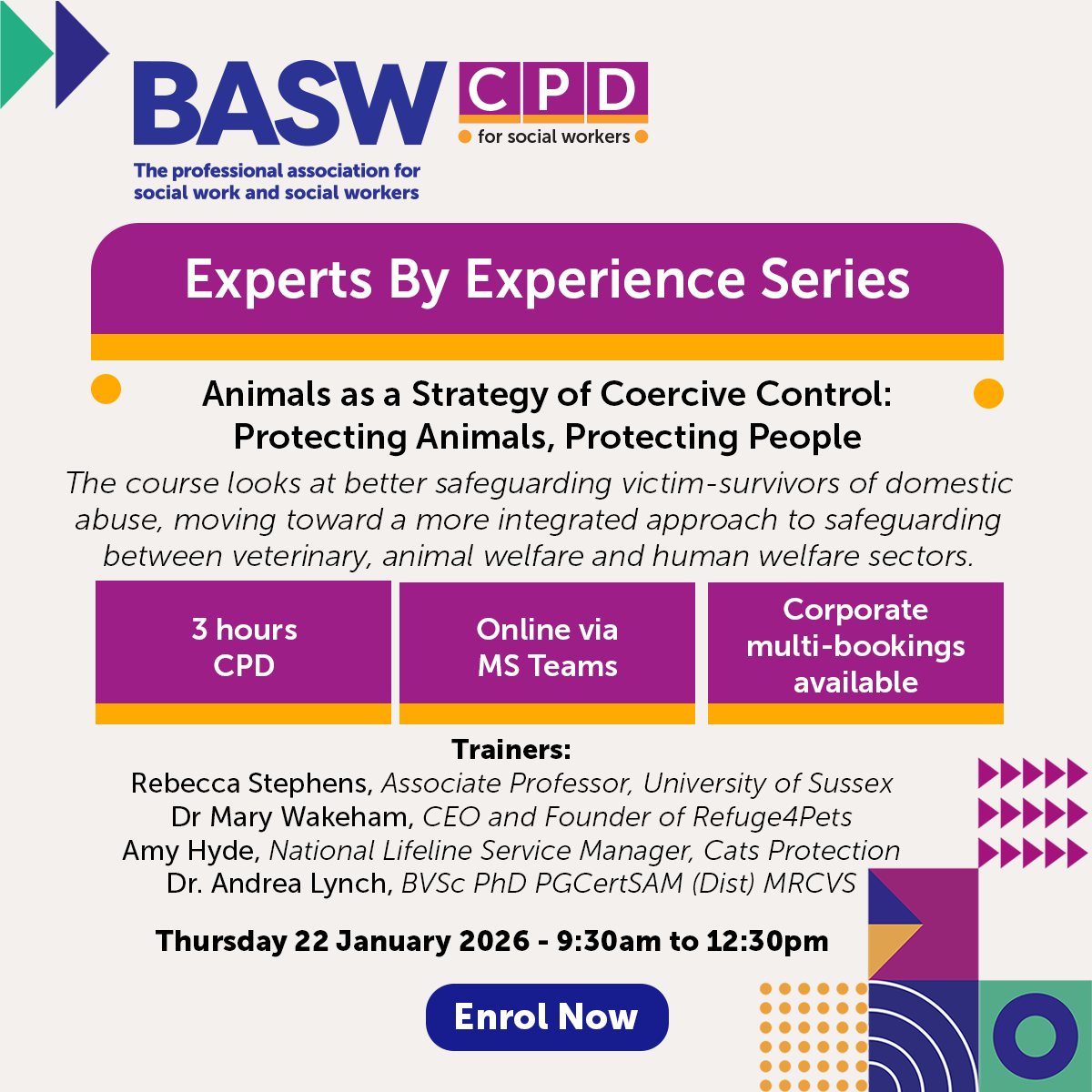 BASW
The professional association for social work and social workers

CPD
for social workers

Experts By Experience Series

Animals as a Strategy of Coercive Control: Protecting Animals, Protecting People

The course looks at better safeguarding victim-survivors of domestic abuse, moving toward a more integrated approach to safeguarding between veterinary, animal welfare and human welfare sectors.

3 hours CPD

Online via MS Teams

Corporate multi-bookings available

Trainers:
Rebecca Stephens, Associate Professor, University of Sussex
Dr Mary Wakeham, CEO and Founder of Refuge4Pets
Amy Hyde, National Lifeline Service Manager, Cats Protection
Dr. Andrea Lynch, BVSc PhD PGCertSAM (Dist) MRCVS

Thursday 22 January 2026 - 9:30am to 12:30pm

Enrol Now